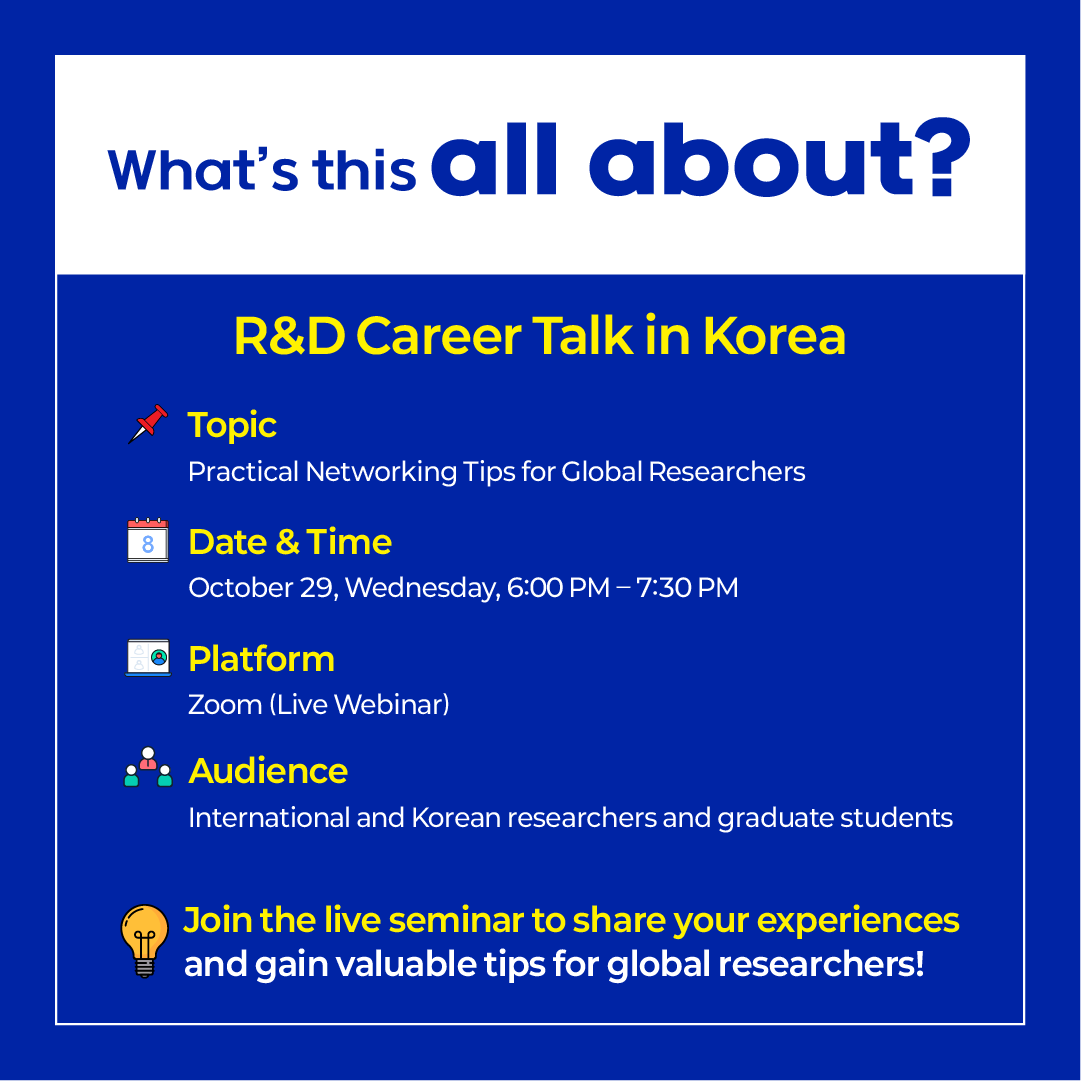 What's this all about?

R&D Career Talk in Korea

Topic
Practical Networking Tips for Global Researchers

8
Date & Time
October 29, Wednesday, 6:00 PM – 7:30 PM

Platform
Zoom (Live Webinar)

Audience
International and Korean researchers and graduate students

Join the live seminar to share your experiences and gain valuable tips for global researchers!